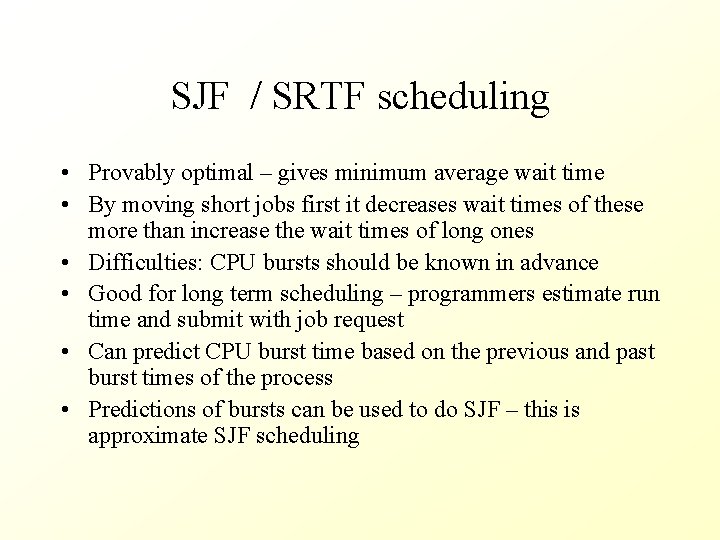 SJF / SRTF scheduling

• Provably optimal – gives minimum average wait time
• By moving short jobs first it decreases wait times of these more than increase the wait times of long ones
• Difficulties: CPU bursts should be known in advance
• Good for long term scheduling – programmers estimate run time and submit with job request
• Can predict CPU burst time based on the previous and past burst times of the process
• Predictions of bursts can be used to do SJF – this is approximate SJF scheduling